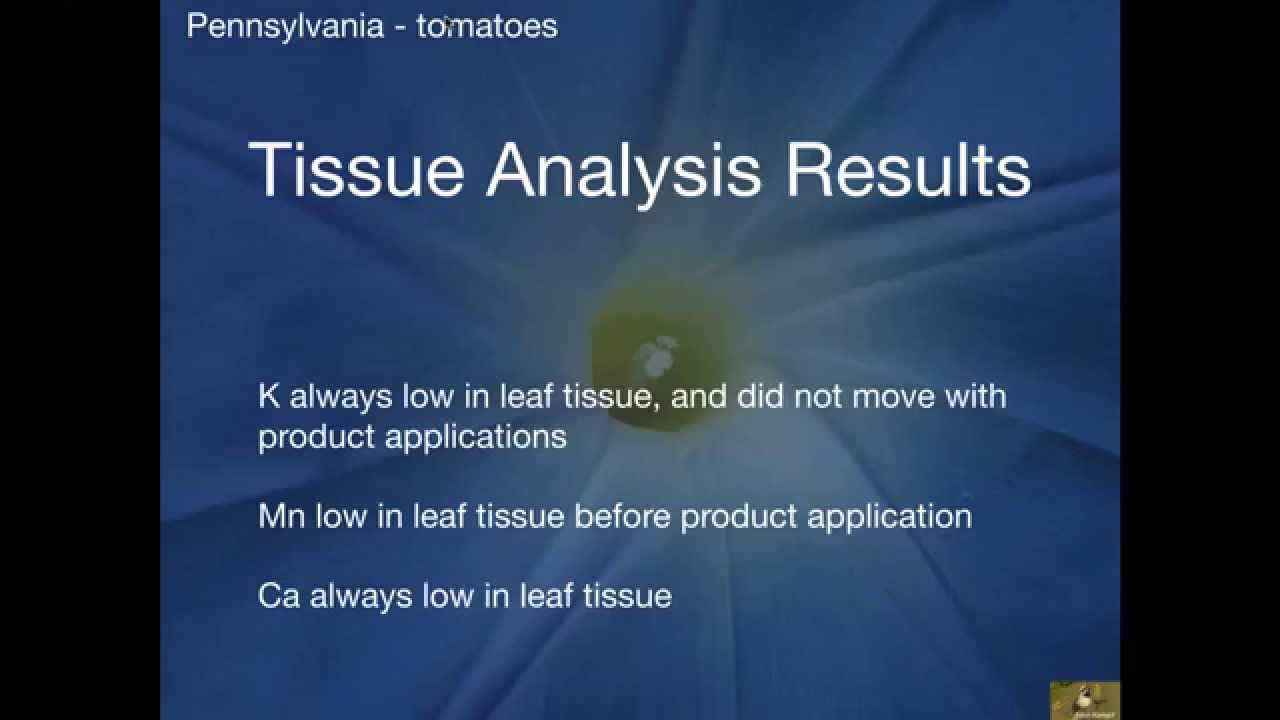 Pennsylvania - tomatoes

Tissue Analysis Results

K always low in leaf tissue, and did not move with product applications

Mn low in leaf tissue before product application

Ca always low in leaf tissue